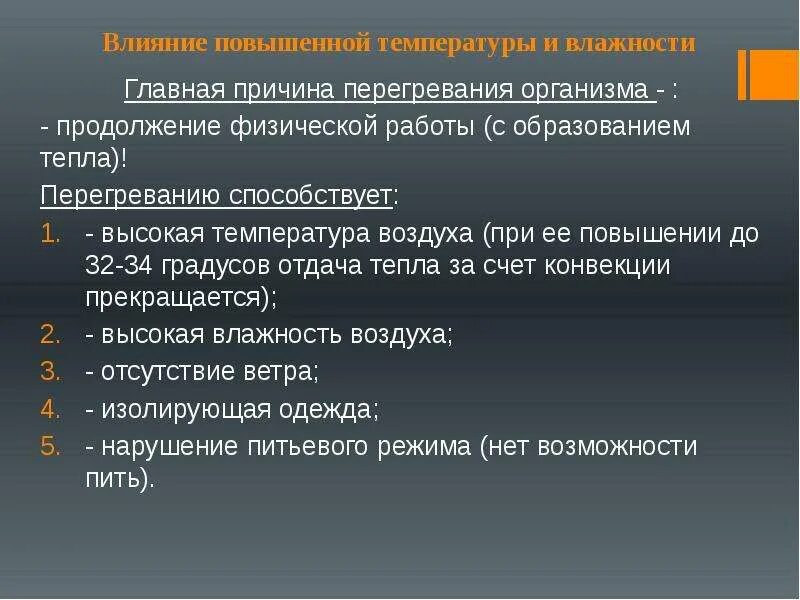 Влияние повышенной температуры и влажности

Главная причина перегревания организма - :

- продолжение физической работы (с образованием тепла)!

Перегреванию способствует:

1. - высокая температура воздуха (при ее повышении до 32-34 градусов отдача тепла за счет конвекции прекращается);
2. - высокая влажность воздуха;
3. - отсутствие ветра;
4. - изолирующая одежда;
5. - нарушение питьевого режима (нет возможности пить).